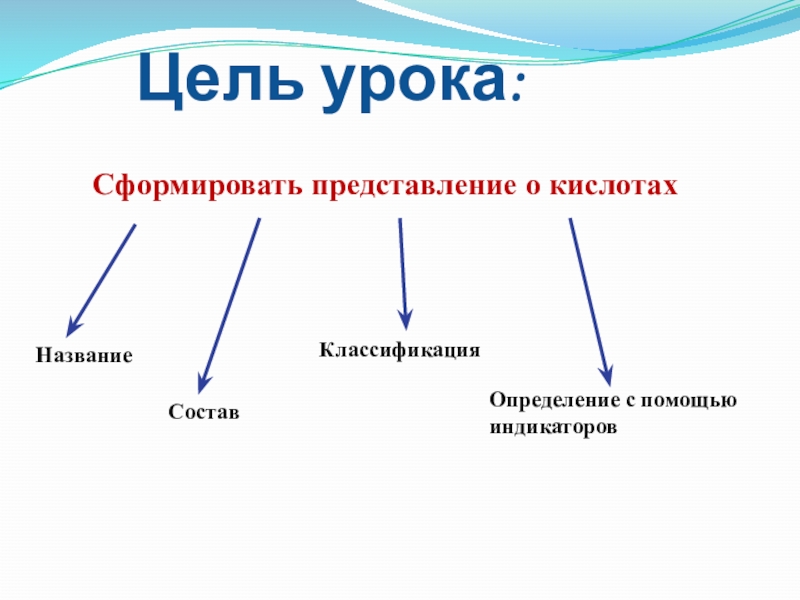 Цель урока:

Сформировать представление о кислотах

Название

Состав

Классификация

Определение с помощью индикаторов